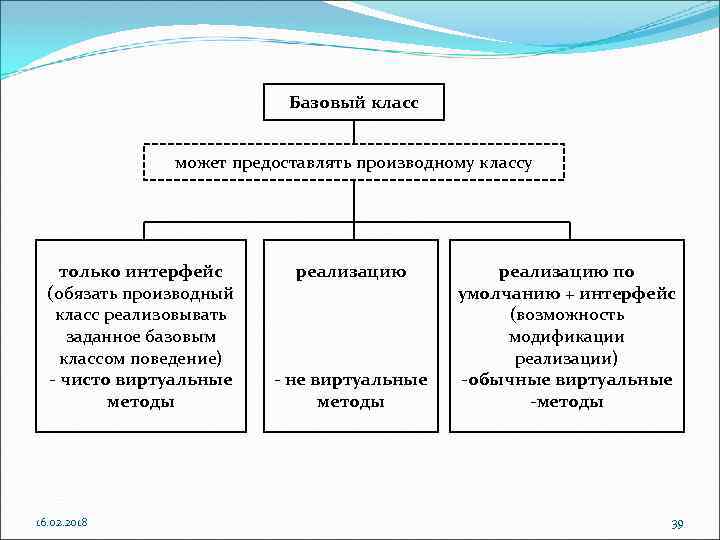 Базовый класс

может предоставлять производному классу

только интерфейс (обязать производный класс реализовывать заданное базовым классом поведение)
- чисто виртуальные методы

реализацию

- не виртуальные методы

реализацию по умолчанию + интерфейс (возможность модификации реализации)
-обычные виртуальные -методы

16.02.2018

39